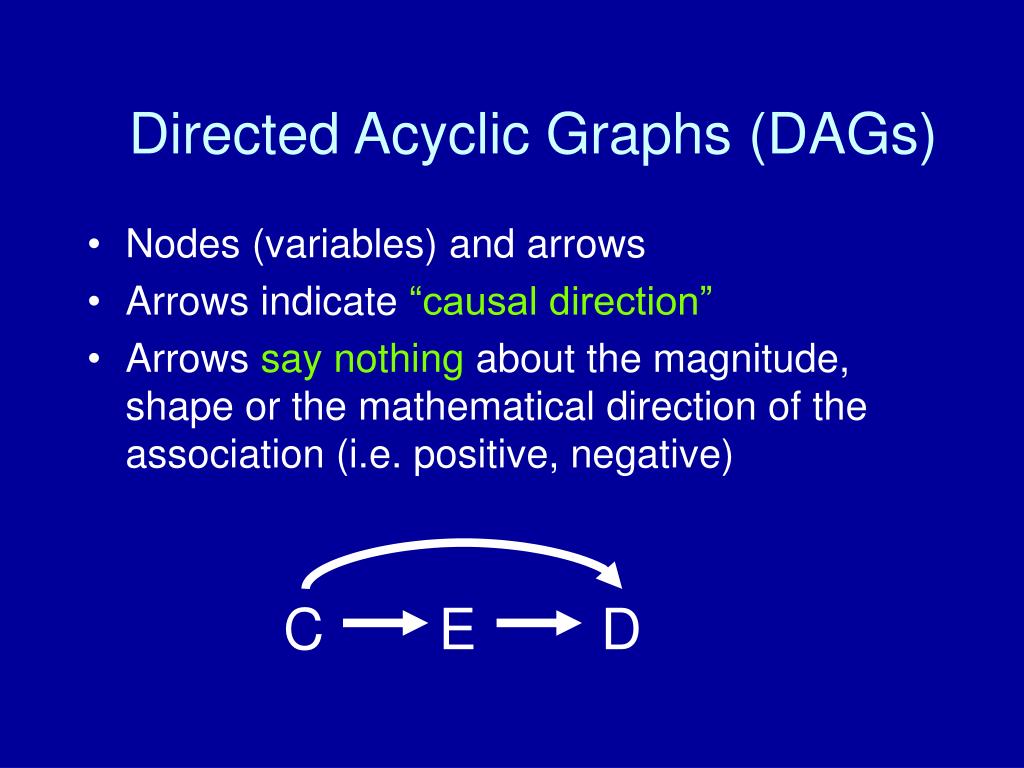 Directed Acyclic Graphs (DAGs)

• Nodes (variables) and arrows
• Arrows indicate “causal direction”
• Arrows say nothing about the magnitude, shape or the mathematical direction of the association (i.e. positive, negative)

C E D